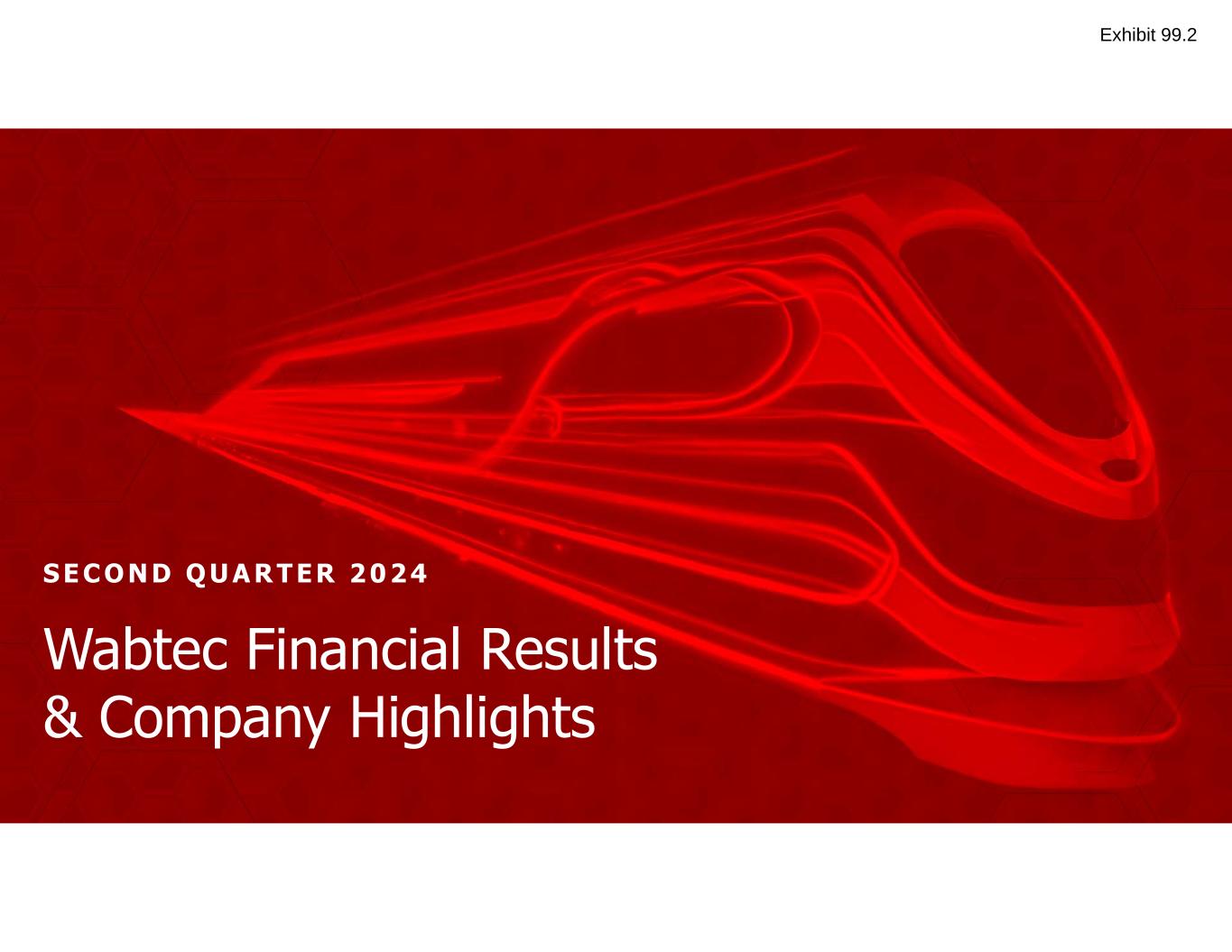 Exhibit 99.2

SECOND QUARTER 2024

Wabtec Financial Results & Company Highlights